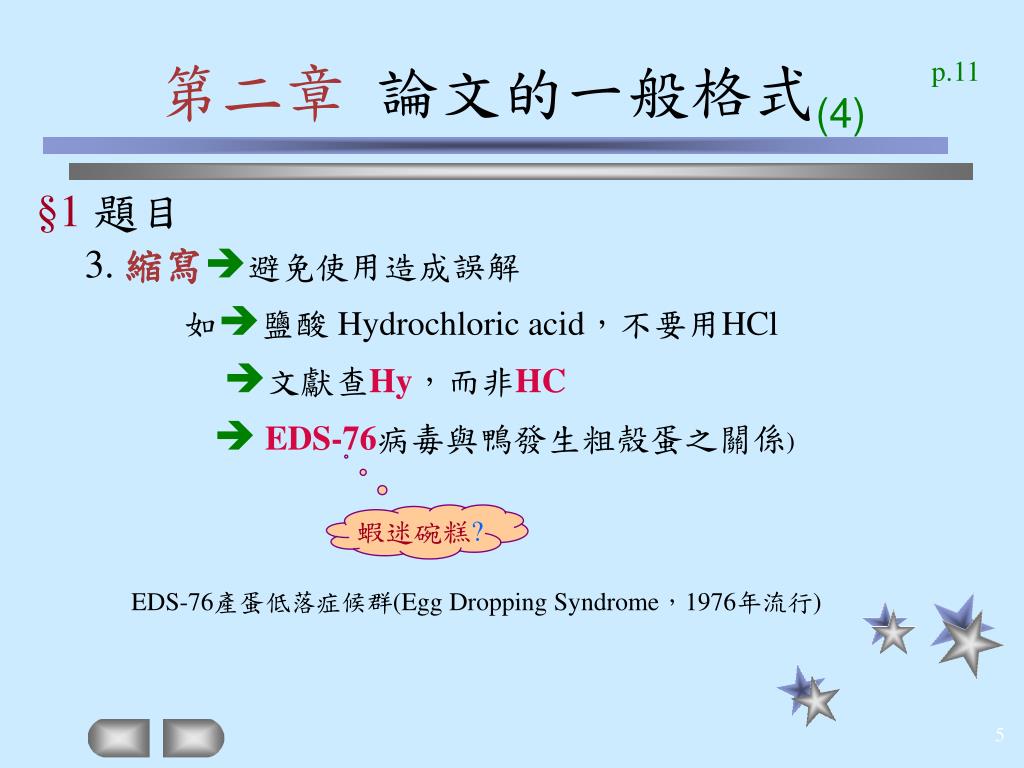 第二章 論文的一般格式(4)

p.11

§1 題目

3. 縮寫➔避免使用造成誤解

如➔鹽酸 Hydrochloric acid，不要用HCl

➔文獻查Hy，而非HC

➔ EDS-76病毒與鴨發生粗殼蛋之關係)

蝦迷碗糕?

EDS-76產蛋低落症候群(Egg Dropping Syndrome，1976年流行)

5